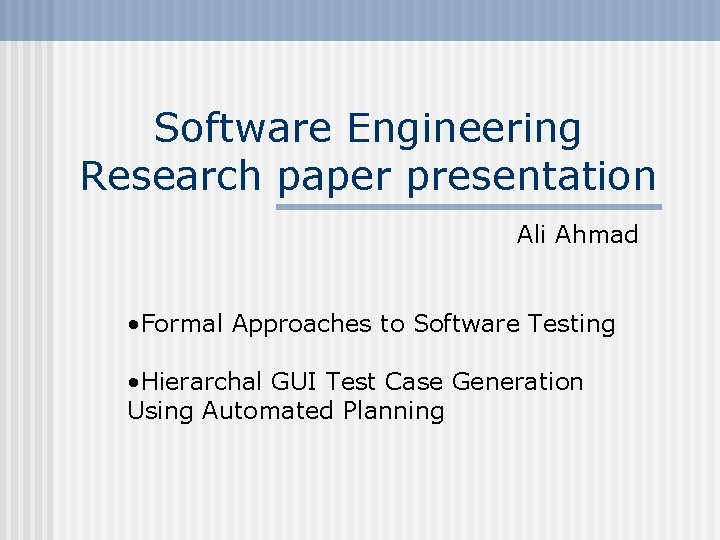 Software Engineering Research paper presentation

Ali Ahmad

•Formal Approaches to Software Testing

•Hierarchal GUI Test Case Generation Using Automated Planning